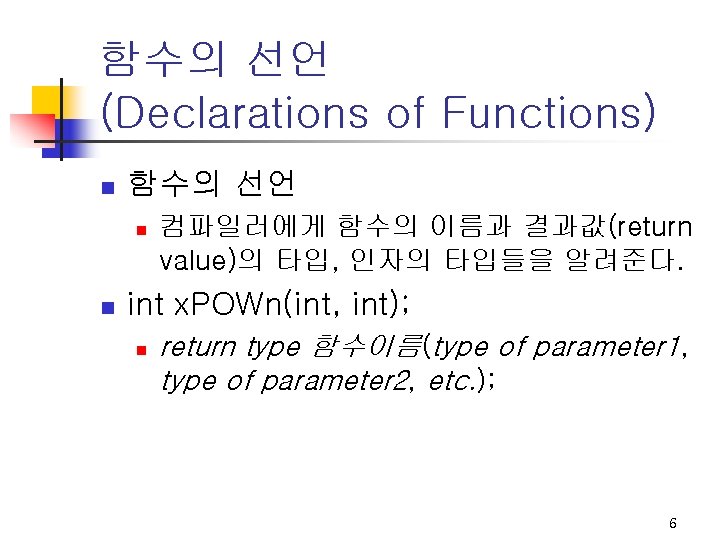 함수의 선언
(Declarations of Functions)

함수의 선언

컴파일러에게 함수의 이름과 결과값(return value)의 타입, 인자의 타입들을 알려준다.

int xPOWn(int, int);

return type 함수이름(type of parameter1, type of parameter2, etc.);

6